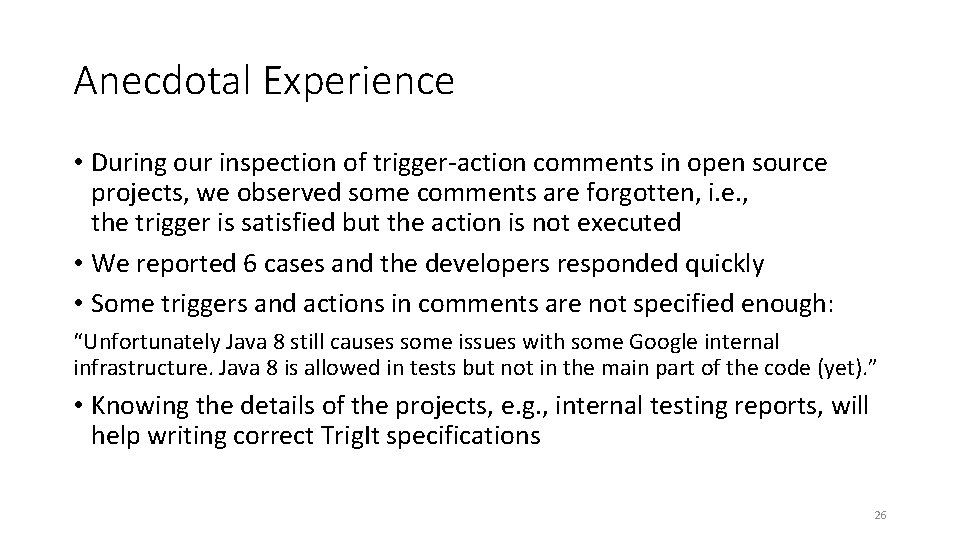 Anecdotal Experience

• During our inspection of trigger-action comments in open source projects, we observed some comments are forgotten, i.e., the trigger is satisfied but the action is not executed

• We reported 6 cases and the developers responded quickly

• Some triggers and actions in comments are not specified enough:

"Unfortunately Java 8 still causes some issues with some Google internal infrastructure. Java 8 is allowed in tests but not in the main part of the code (yet)."

• Knowing the details of the projects, e.g., internal testing reports, will help writing correct TrigIt specifications

26